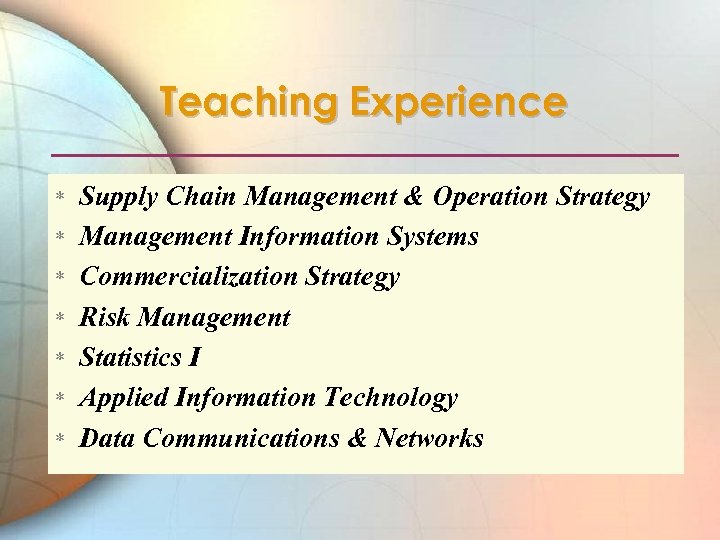 Teaching Experience

* Supply Chain Management & Operation Strategy
* Management Information Systems
* Commercialization Strategy
* Risk Management
* Statistics I
* Applied Information Technology
* Data Communications & Networks